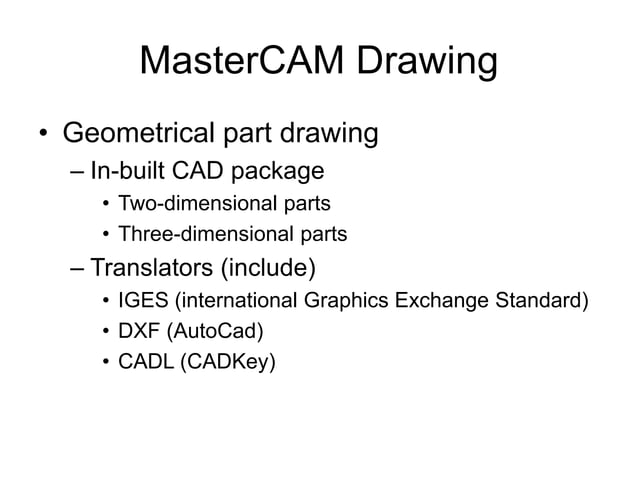 MasterCAM Drawing

• Geometrical part drawing
– In-built CAD package
• Two-dimensional parts
• Three-dimensional parts
– Translators (include)
• IGES (international Graphics Exchange Standard)
• DXF (AutoCad)
• CADL (CADKey)